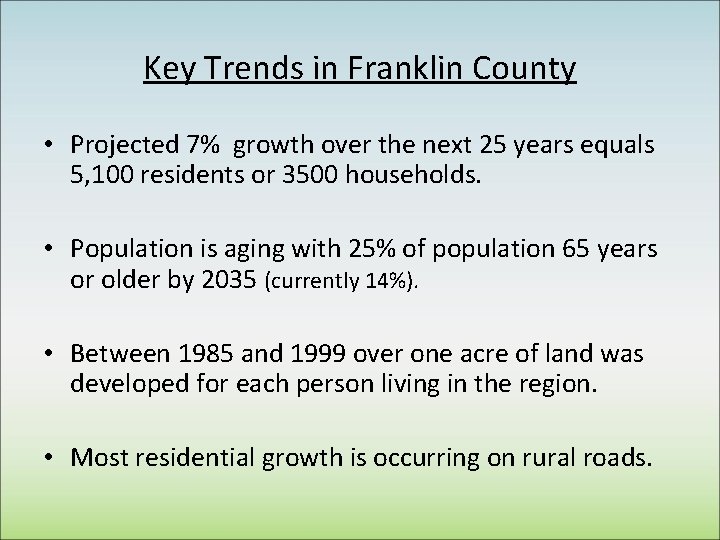 Key Trends in Franklin County

• Projected 7% growth over the next 25 years equals 5,100 residents or 3500 households.

• Population is aging with 25% of population 65 years or older by 2035 (currently 14%).

• Between 1985 and 1999 over one acre of land was developed for each person living in the region.

• Most residential growth is occurring on rural roads.